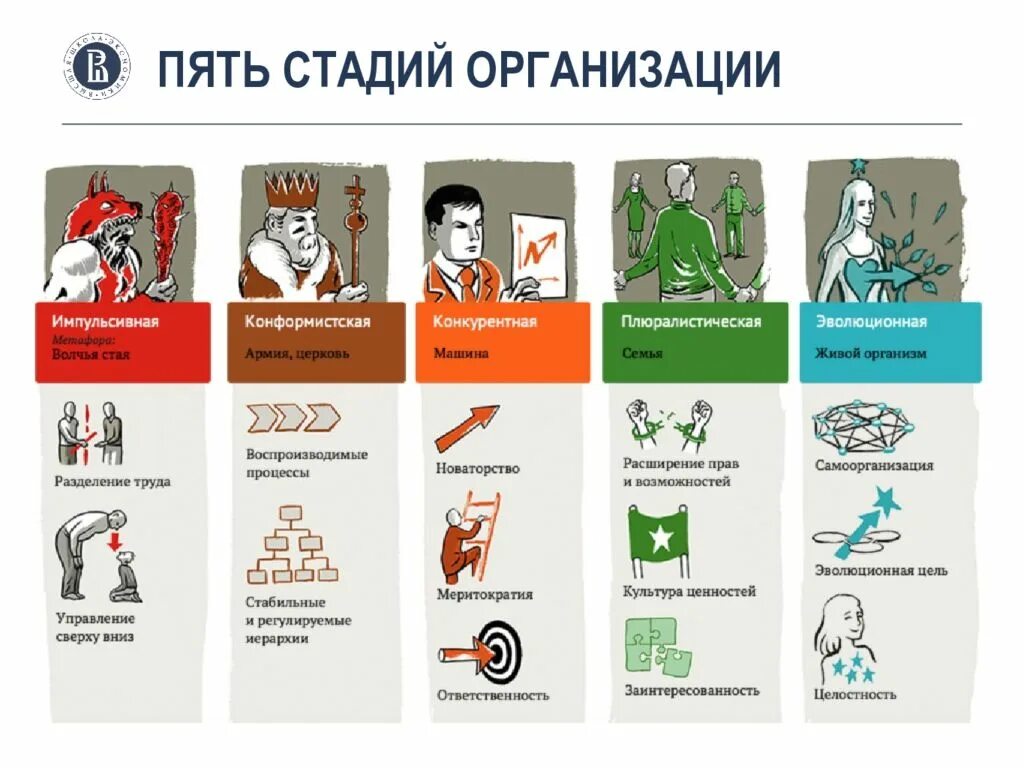 ПЯТЬ СТАДИЙ ОРГАНИЗАЦИИ

Импульсивная
Метафора:
Волчья стая

Разделение труда

Управление сверху вниз

Конформистская
Армия, церковь

Воспроизводимые процессы

Стабильные и регулируемые иерархии

Конкурентная
Машина

Новаторство

Меритократия

Ответственность

Плюралистическая
Семья

Расширение прав и возможностей

Культура ценностей

Заинтересованность

Эволюционная
Живой организм

Самоорганизация

Эволюционная цель

Целостность